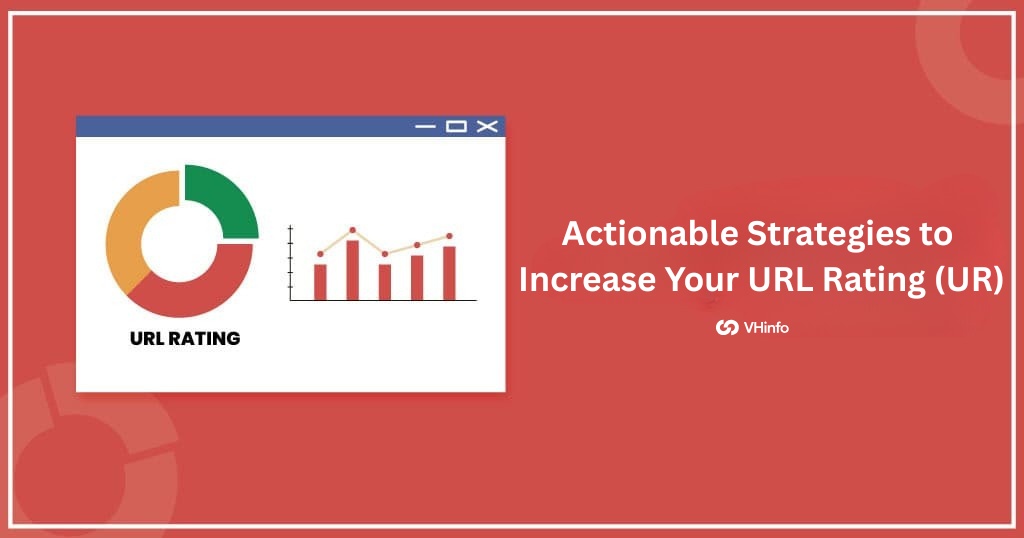 URL RATING

Actionable Strategies to Increase Your URL Rating (UR)

VHinfo